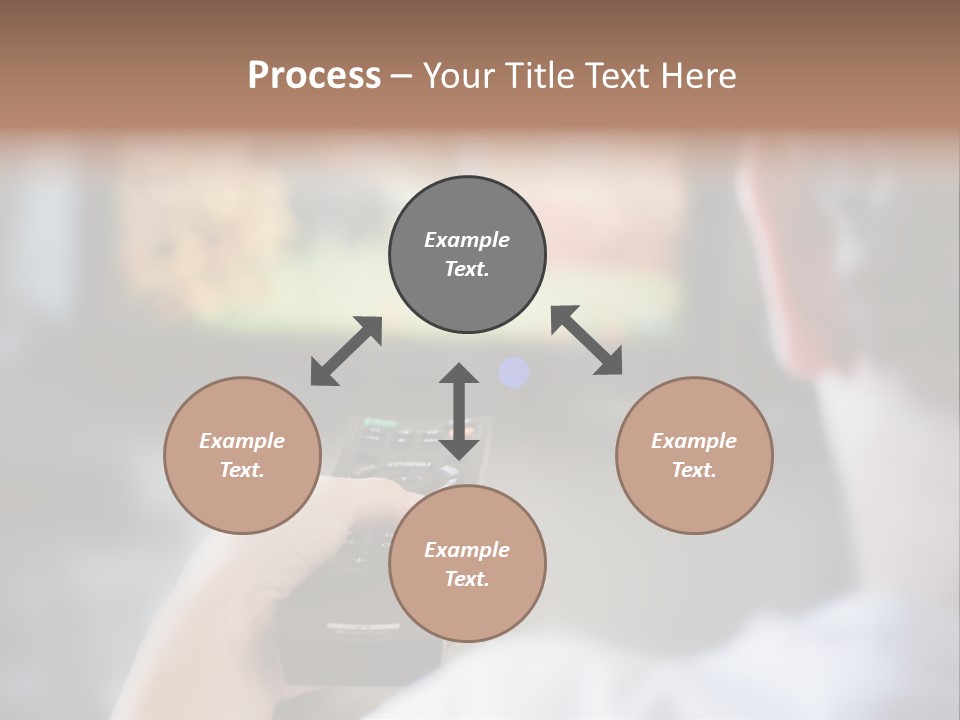 Process – Your Title Text Here

Example Text.

Example Text.

Example Text.

Example Text.